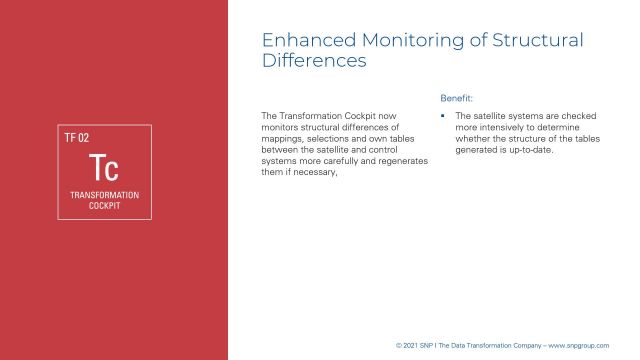 TF 02

Tc

TRANSFORMATION COCKPIT

Enhanced Monitoring of Structural Differences

The Transformation Cockpit now monitors structural differences of mappings, selections and own tables between the satellite and control systems more carefully and regenerates them if necessary,

Benefit:

▪ The satellite systems are checked more intensively to determine whether the structure of the tables generated is up-to-date.

© 2021 SNP I The Data Transformation Company – www.snpgroup.com